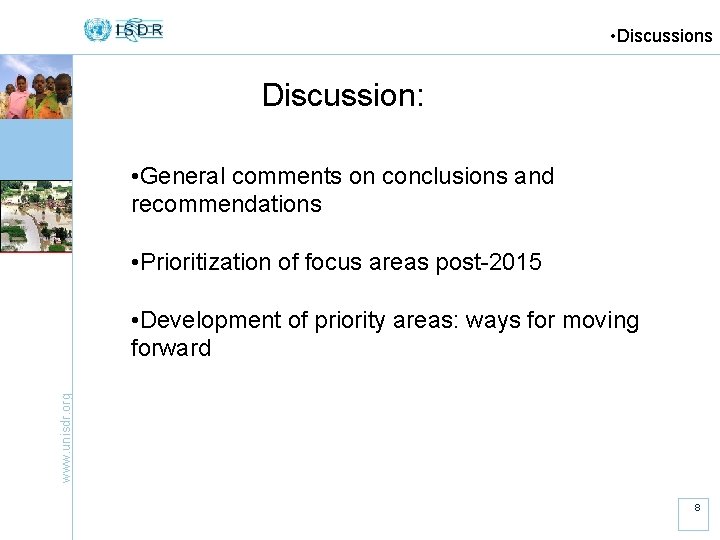 ISDR

•Discussions

Discussion:

•General comments on conclusions and recommendations

•Prioritization of focus areas post-2015

•Development of priority areas: ways for moving forward

www.unisdr.org

8